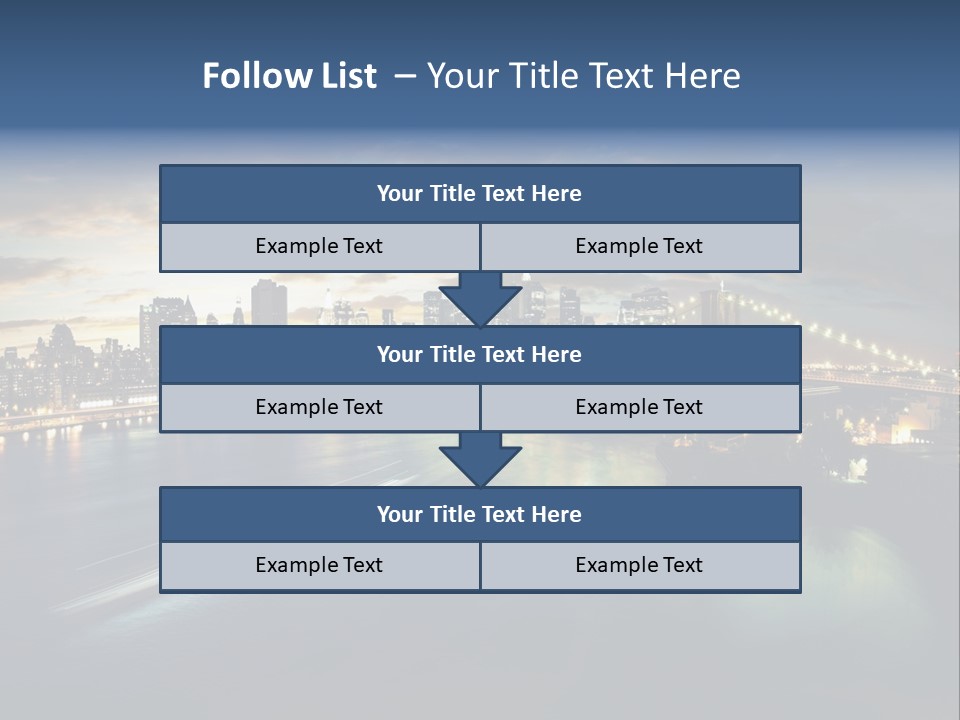 Follow List – Your Title Text Here

Your Title Text Here

Example Text

Example Text

Your Title Text Here

Example Text

Example Text

Your Title Text Here

Example Text

Example Text